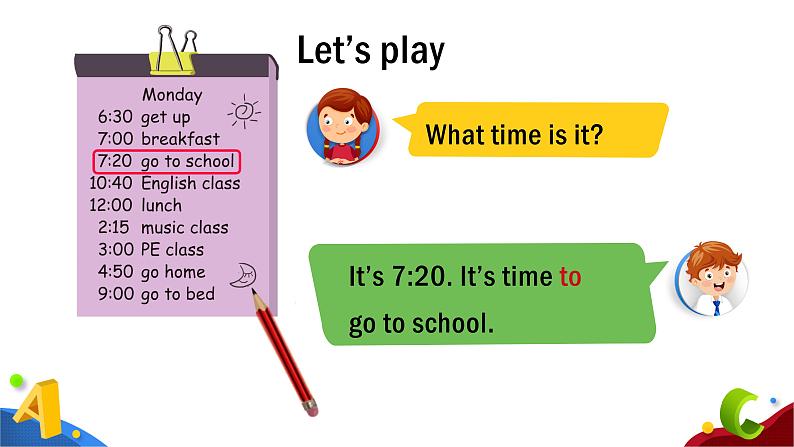 Let's play

Monday
6:30 get up
7:00 breakfast
7:20 go to school
10:40 English class
12:00 lunch
2:15 music class
3:00 PE class
4:50 go home
9:00 go to bed

What time is it?

It's 7:20. It's time to go to school.

A

C